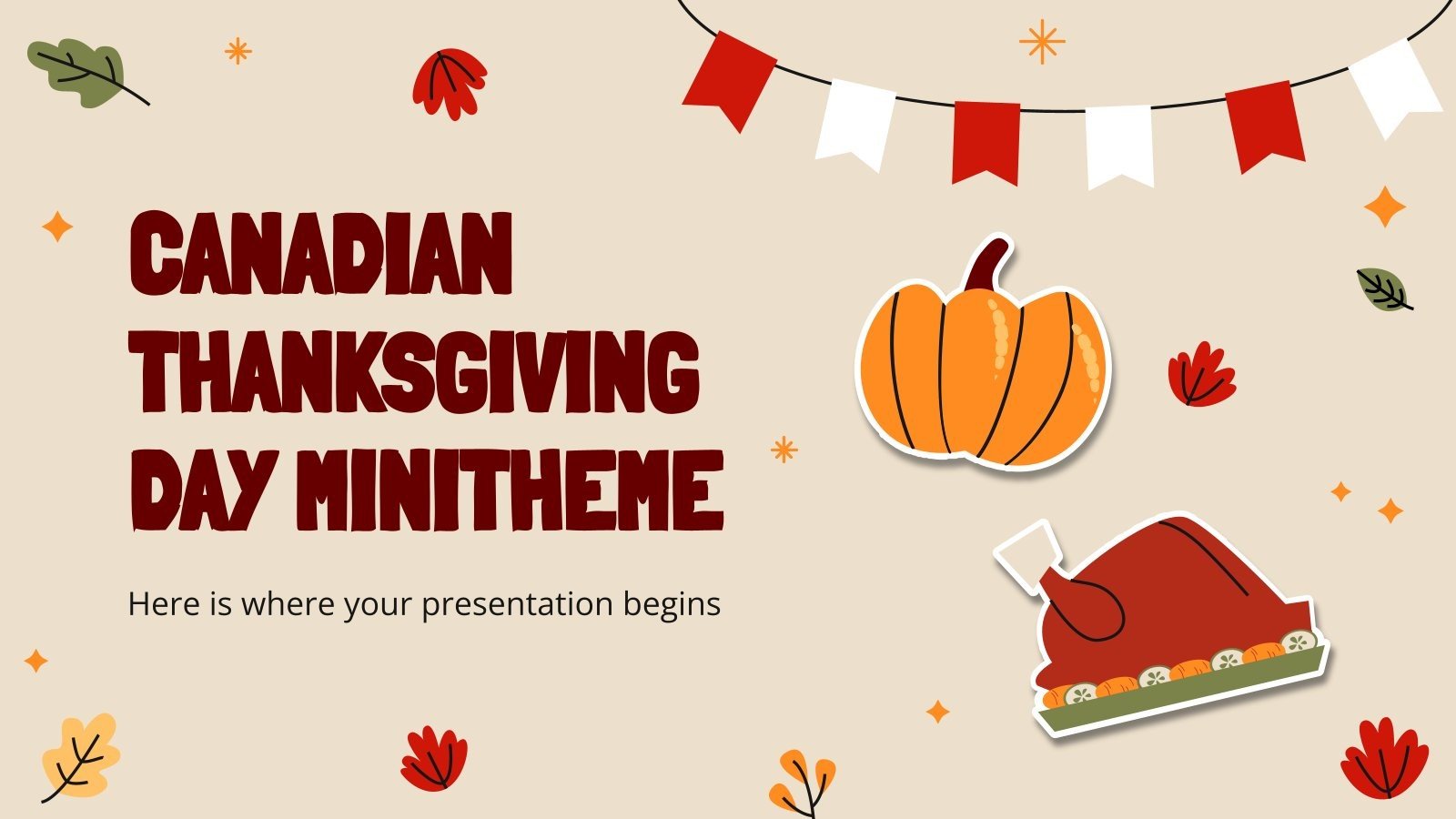 CANADIAN THANKSGIVING DAY MINITHEME

Here is where your presentation begins